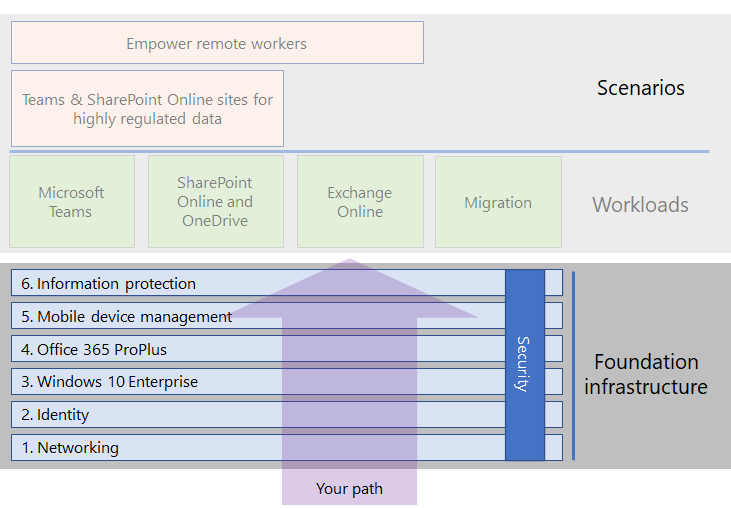 Empower remote workers

Teams & SharePoint Online sites for highly regulated data

Scenarios

Microsoft Teams

SharePoint Online and OneDrive

Exchange Online

Migration

Workloads

6. Information protection

5. Mobile device management

4. Office 365 ProPlus

3. Windows 10 Enterprise

2. Identity

1. Networking

Security

Foundation infrastructure

Your path